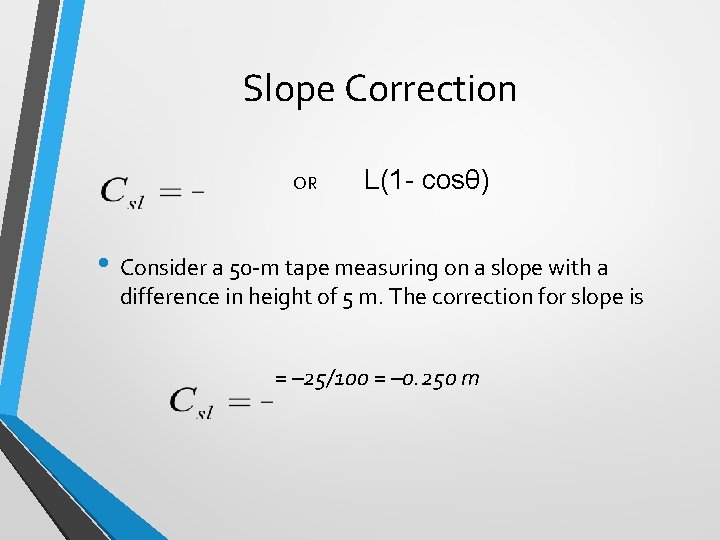 Slope Correction

$C_{sl} = -$ OR L(1- cosθ)

• Consider a 50-m tape measuring on a slope with a difference in height of 5 m. The correction for slope is

$C_{sl} = -$ = –25/100 = –0.250 m